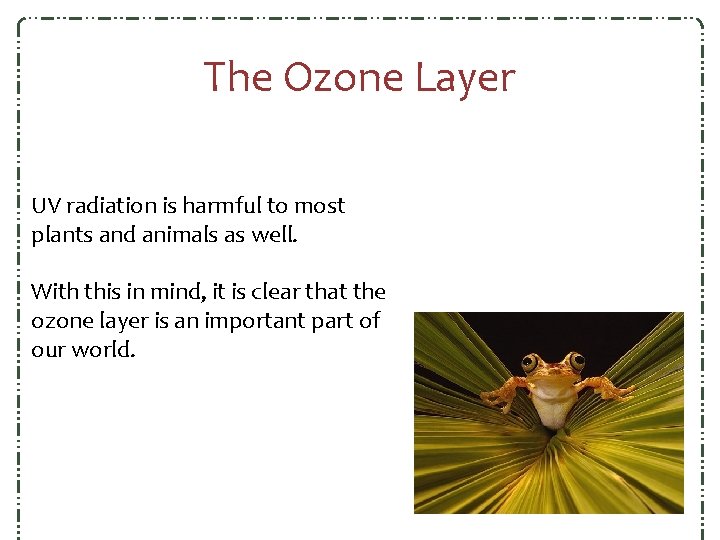 The Ozone Layer

UV radiation is harmful to most plants and animals as well.

With this in mind, it is clear that the ozone layer is an important part of our world.